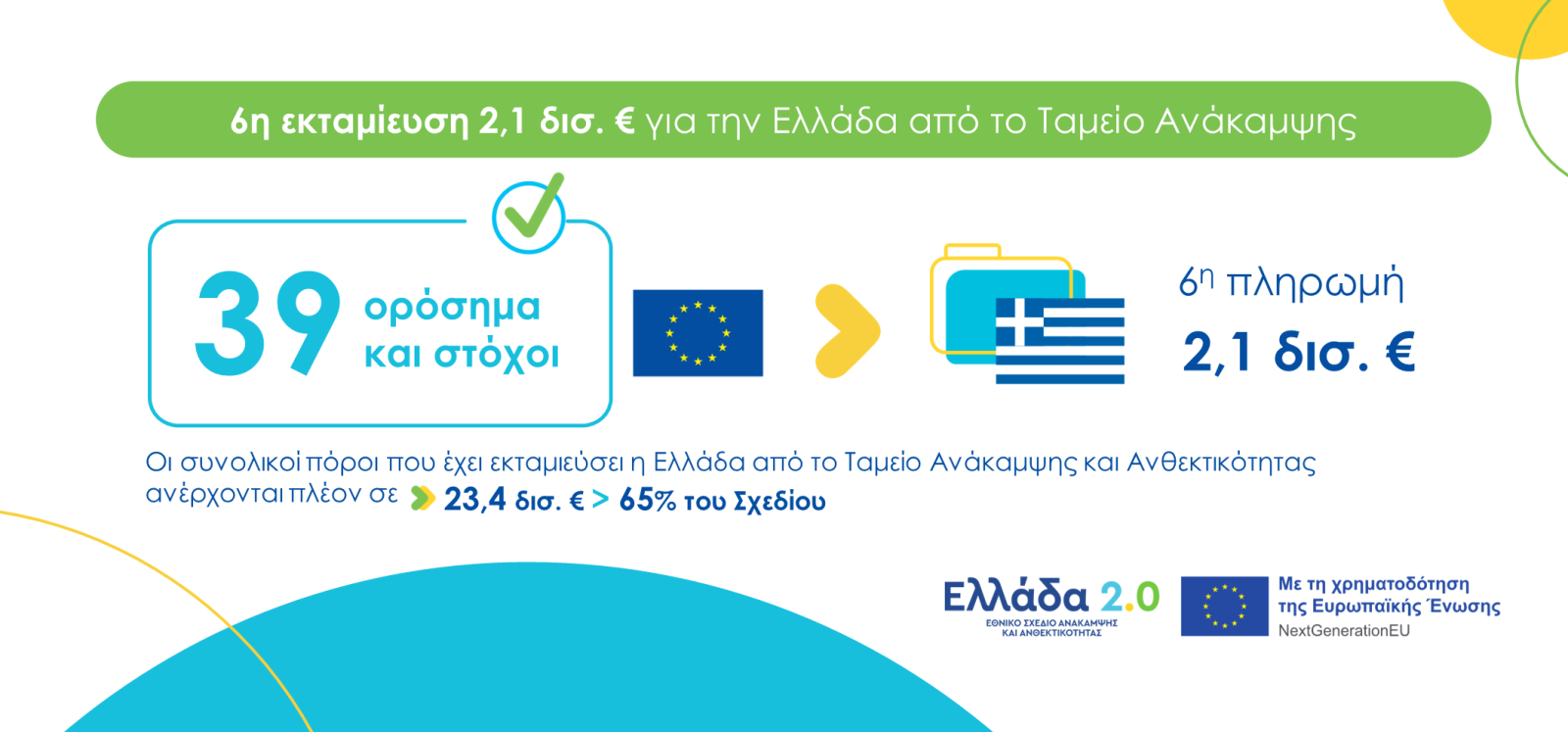 6η εκταμίευση 2,1 δισ. € για την Ελλάδα από το Ταμείο Ανάκαμψης

39 ορόσημα και στόχοι

6η πληρωμή
2,1 δισ. €

Οι συνολικοί πόροι που έχει εκταμιεύσει η Ελλάδα από το Ταμείο Ανάκαμψης και Ανθεκτικότητας ανέρχονται πλέον σε 23,4 δισ. € > 65% του Σχεδίου

Ελλάδα 2.0
ΕΘΝΙΚΟ ΣΧΕΔΙΟ ΑΝΑΚΑΜΨΗΣ ΚΑΙ ΑΝΘΕΚΤΙΚΟΤΗΤΑΣ

Με τη χρηματοδότηση της Ευρωπαϊκής Ένωσης
NextGenerationEU